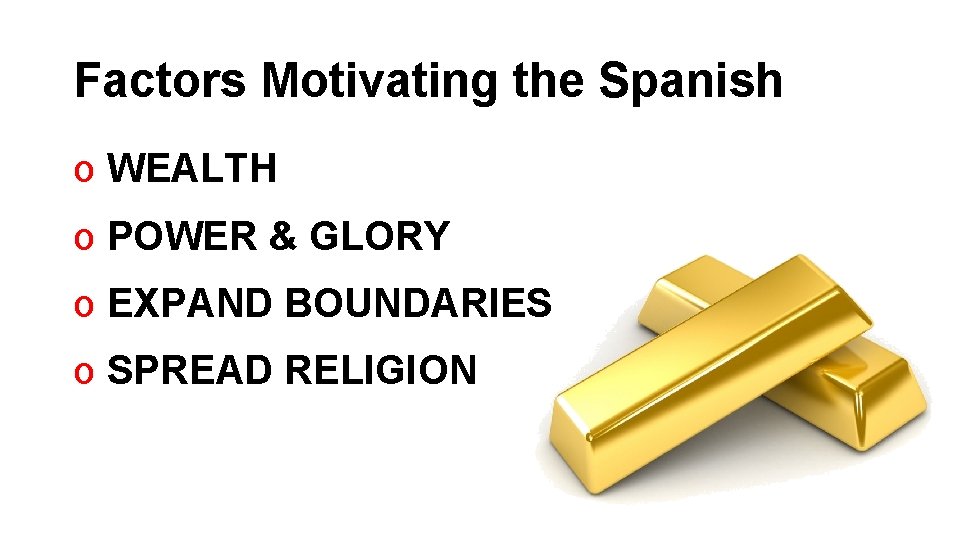 Factors Motivating the Spanish

o WEALTH
o POWER & GLORY
o EXPAND BOUNDARIES
o SPREAD RELIGION